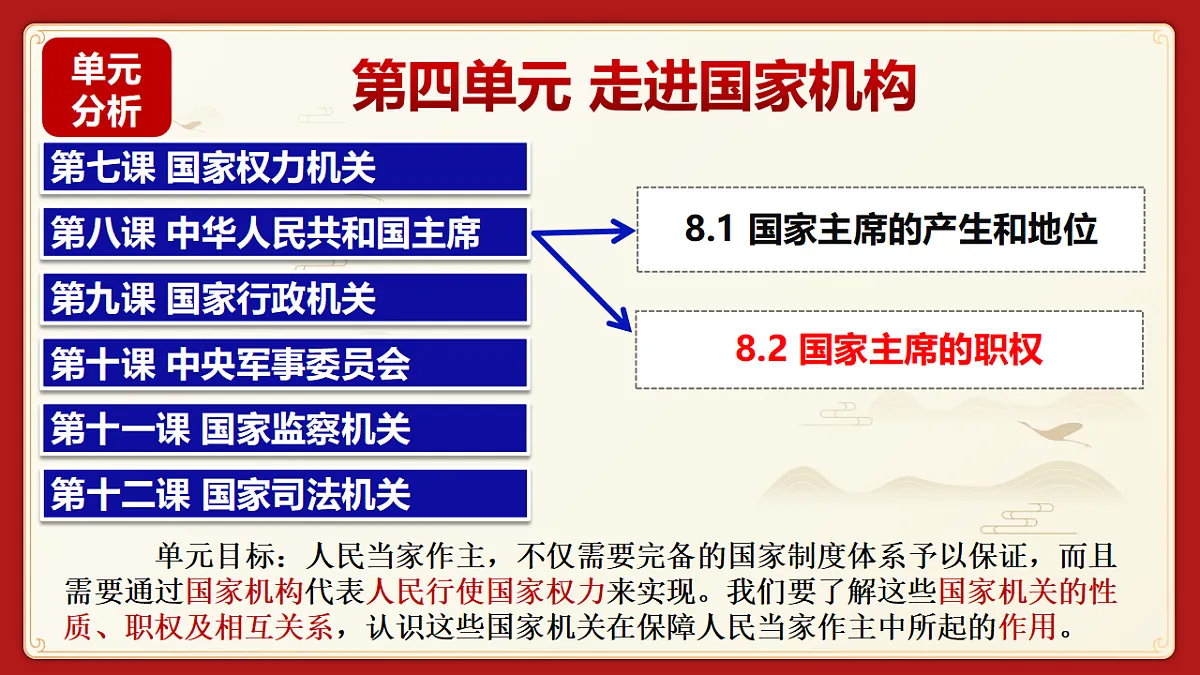 单元分析

第四单元 走进国家机构

第七课 国家权力机关

第八课 中华人民共和国主席

第九课 国家行政机关

第十课 中央军事委员会

第十一课 国家监察机关

第十二课 国家司法机关

8.1 国家主席的产生和地位

8.2 国家主席的职权

单元目标：人民当家作主，不仅需要完备的国家制度体系予以保证，而且需要通过国家机构代表人民行使国家权力来实现。我们要了解这些国家机关的性质、职权及相互关系，认识这些国家机关在保障人民当家作主中所起的作用。